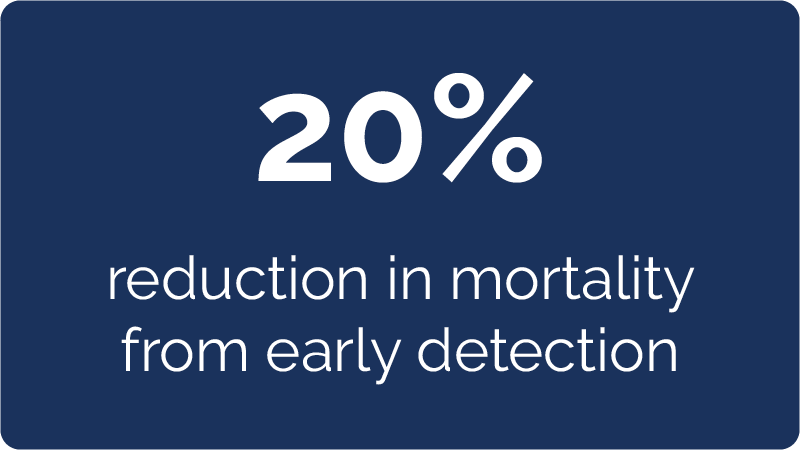 20%

reduction in mortality from early detection